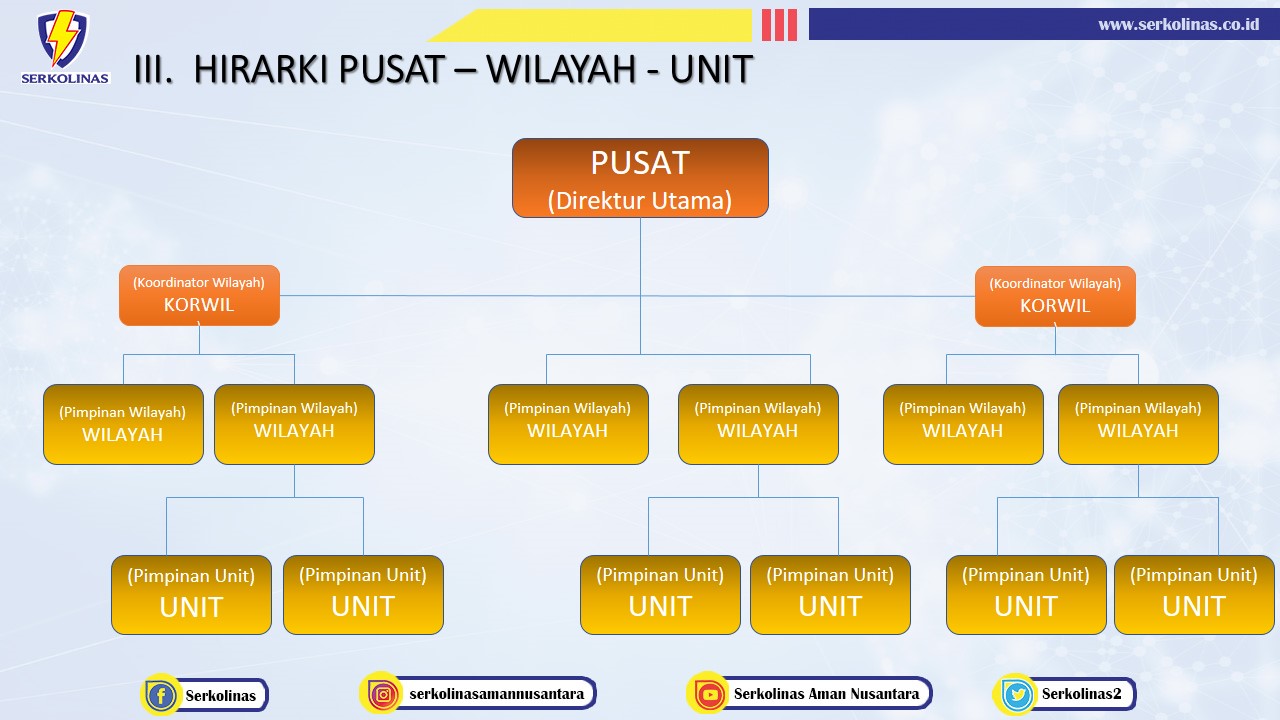 SERKOLINAS

www.serkolinas.co.id

III. HIRARKI PUSAT – WILAYAH - UNIT

PUSAT
(Direktur Utama)

(Koordinator Wilayah)
KORWIL

(Koordinator Wilayah)
KORWIL

(Pimpinan Wilayah)
WILAYAH

(Pimpinan Wilayah)
WILAYAH

(Pimpinan Wilayah)
WILAYAH

(Pimpinan Wilayah)
WILAYAH

(Pimpinan Wilayah)
WILAYAH

(Pimpinan Wilayah)
WILAYAH

(Pimpinan Unit)
UNIT

(Pimpinan Unit)
UNIT

(Pimpinan Unit)
UNIT

(Pimpinan Unit)
UNIT

(Pimpinan Unit)
UNIT

(Pimpinan Unit)
UNIT

Serkolinas

serkolinasamannusantara

Serkolinas Aman Nusantara

Serkolinas2